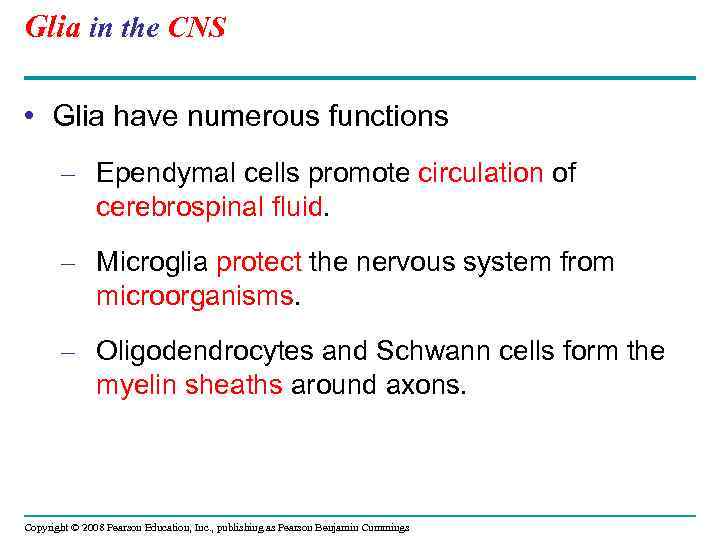 Glia in the CNS

• Glia have numerous functions

– Ependymal cells promote circulation of cerebrospinal fluid.

– Microglia protect the nervous system from microorganisms.

– Oligodendrocytes and Schwann cells form the myelin sheaths around axons.

Copyright © 2008 Pearson Education, Inc., publishing as Pearson Benjamin Cummings